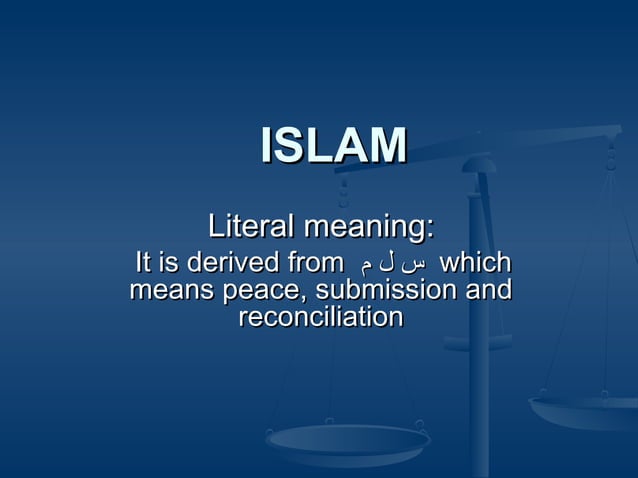 ISLAM

Literal meaning:

It is derived from س ل م which means peace, submission and reconciliation